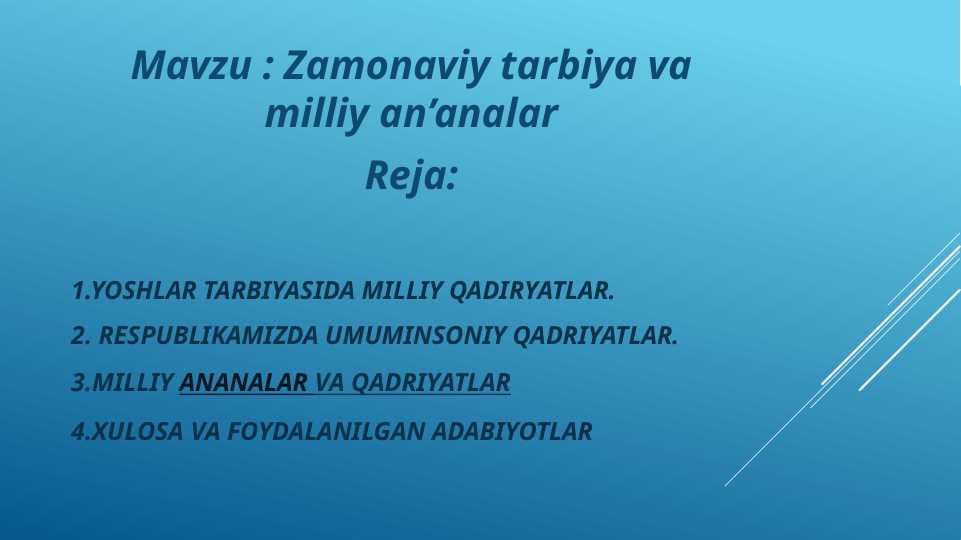 Mavzu : Zamonaviy tarbiya va milliy an’analar

Reja:

1.YOSHLAR TARBIYASIDA MILLIY QADIRYATLAR.

2. RESPUBLIKAMIZDA UMUMINSONIY QADRIYATLAR.

3.MILLIY ANANALAR VA QADRIYATLAR

4.XULOSA VA FOYDALANILGAN ADABIYOTLAR